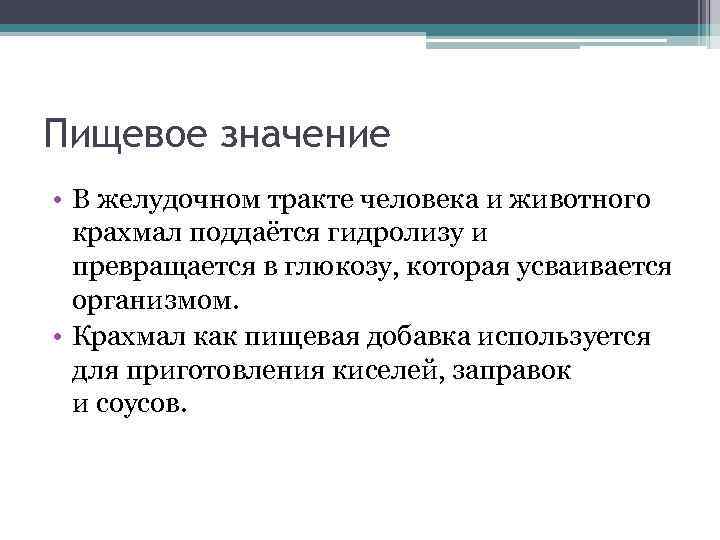 Пищевое значение

• В желудочном тракте человека и животного крахмал поддаётся гидролизу и превращается в глюкозу, которая усваивается организмом.
• Крахмал как пищевая добавка используется для приготовления киселей, заправок и соусов.